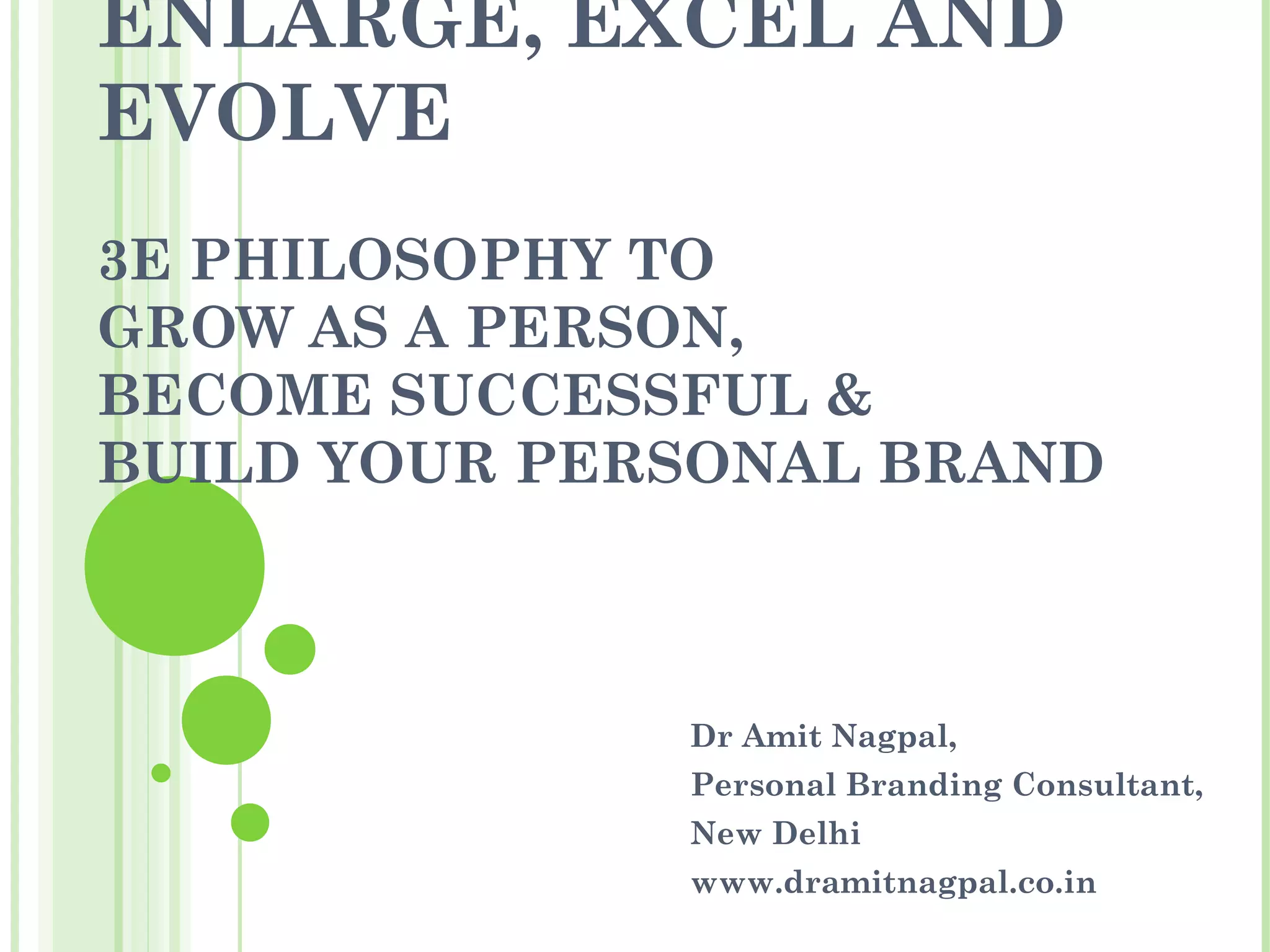 ENLARGE, EXCEL AND EVOLVE

3E PHILOSOPHY TO GROW AS A PERSON, BECOME SUCCESSFUL & BUILD YOUR PERSONAL BRAND

Dr Amit Nagpal,
Personal Branding Consultant,
New Delhi
www.dramitnagpal.co.in